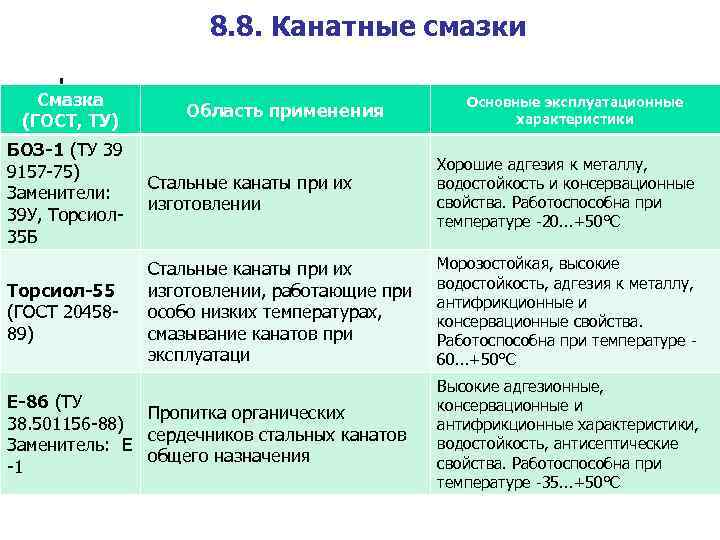 8.8. Канатные смазки

| Смазка (ГОСТ, ТУ) | Область применения | Основные эксплуатационные характеристики |
|---|---|---|
| БОЗ-1 (ТУ 39 9157-75) Заменители: 39У, Торсиол-35Б | Стальные канаты при их изготовлении | Хорошие адгезия к металлу, водостойкость и консервационные свойства. Работоспособна при температуре -20...+50°С |
| Торсиол-55 (ГОСТ 20458-89) | Стальные канаты при их изготовлении, работающие при особо низких температурах, смазывание канатов при эксплуатаци | Морозостойкая, высокие водостойкость, адгезия к металлу, антифрикционные и консервационные свойства. Работоспособна при температуре -60...+50°С |
| Е-86 (ТУ 38.501156-88) Заменитель: Е -1 | Пропитка органических сердечников стальных канатов общего назначения | Высокие адгезионные, консервационные и антифрикционные характеристики, водостойкость, антисептические свойства. Работоспособна при температуре -35...+50°С |